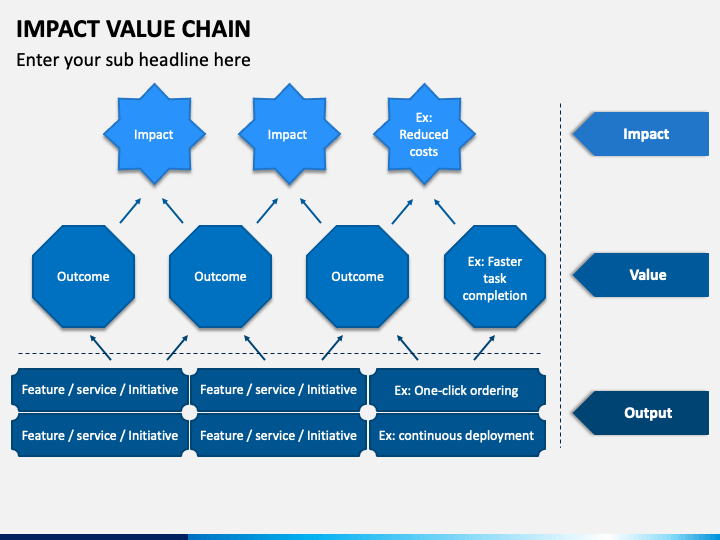 IMPACT VALUE CHAIN

Enter your sub headline here

Impact

Impact

Ex: Reduced costs

Impact

Outcome

Outcome

Outcome

Ex: Faster task completion

Value

Feature / service / Initiative

Feature / service / Initiative

Ex: One-click ordering

Feature / service / Initiative

Feature / service / Initiative

Ex: continuous deployment

Output